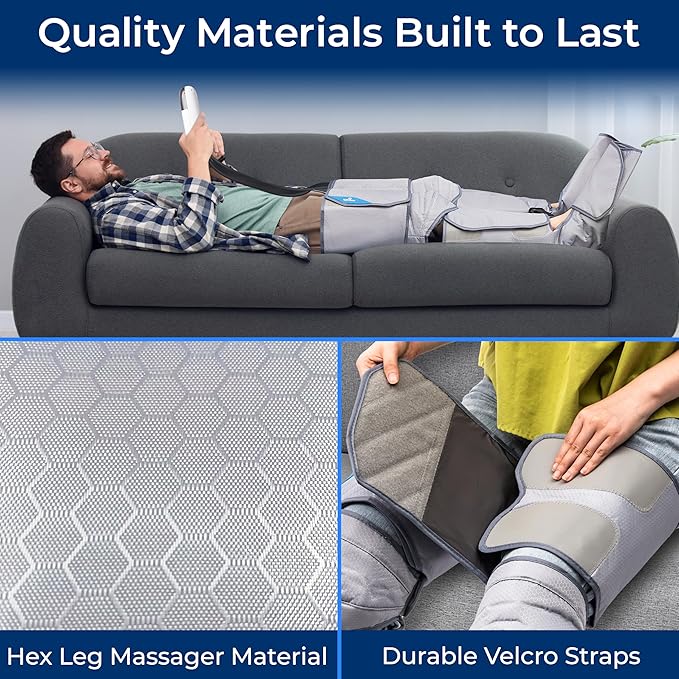 Quality Materials Built to Last

Hex Leg Massager Material

Durable Velcro Straps